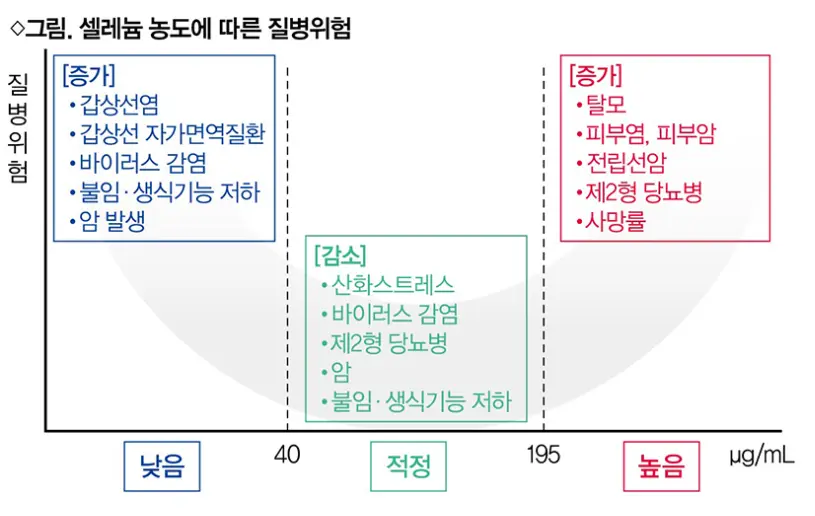 ◇그림. 셀레늄 농도에 따른 질병위험

질병위험

[증가]
• 갑상선염
• 갑상선 자가면역질환
• 바이러스 감염
• 불임·생식기능 저하
• 암 발생

[감소]
• 산화스트레스
• 바이러스 감염
• 제2형 당뇨병
• 암
• 불임·생식기능 저하

[증가]
• 탈모
• 피부염, 피부암
• 전립선암
• 제2형 당뇨병
• 사망률

낮음
40
적정
195
높음
μg/mL